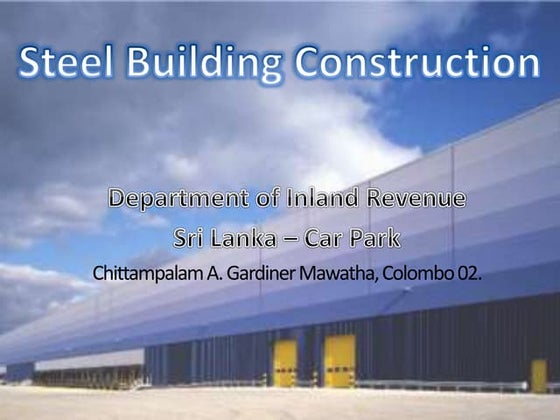 Steel Building Construction

Department of Inland Revenue

Sri Lanka – Car Park

Chittampalam A. Gardiner Mawatha, Colombo 02.